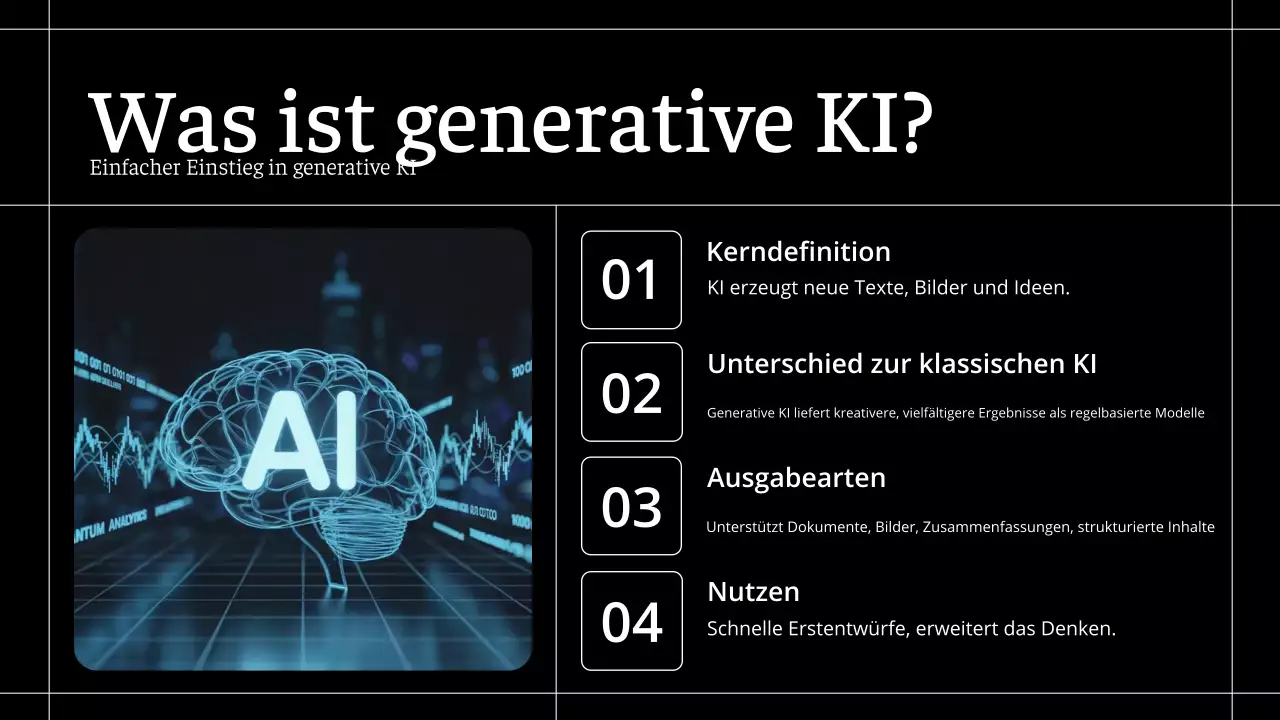 Was ist generative KI?
Einfacher Einstieg in generative KI

AI

NTUM ANALYTICS

01
Kerndefinition
KI erzeugt neue Texte, Bilder und Ideen.

02
Unterschied zur klassischen KI
Generative KI liefert kreativere, vielfältigere Ergebnisse als regelbasierte Modelle

03
Ausgabearten
Unterstützt Dokumente, Bilder, Zusammenfassungen, strukturierte Inhalte

04
Nutzen
Schnelle Erstentwürfe, erweitert das Denken.